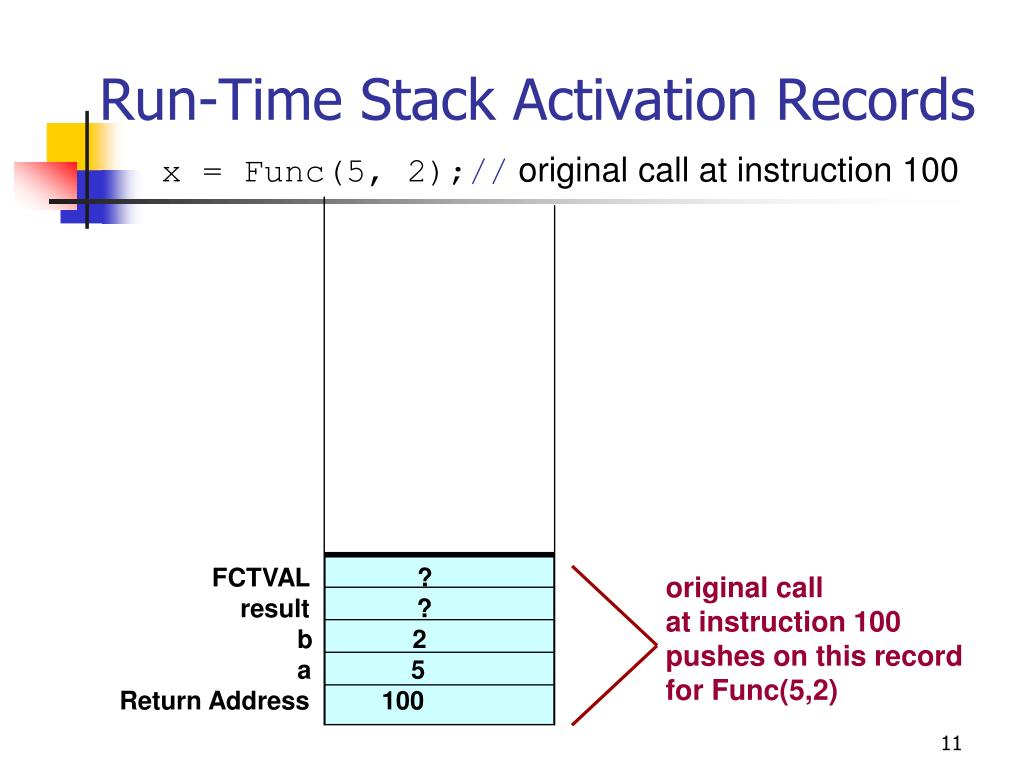 Run-Time Stack Activation Records

x = Func(5, 2);// original call at instruction 100

| | |
|---|---|
| FCTVAL | ? |
| result | ? |
| b | 2 |
| a | 5 |
| Return Address | 100 |

original call at instruction 100 pushes on this record for Func(5,2)

11